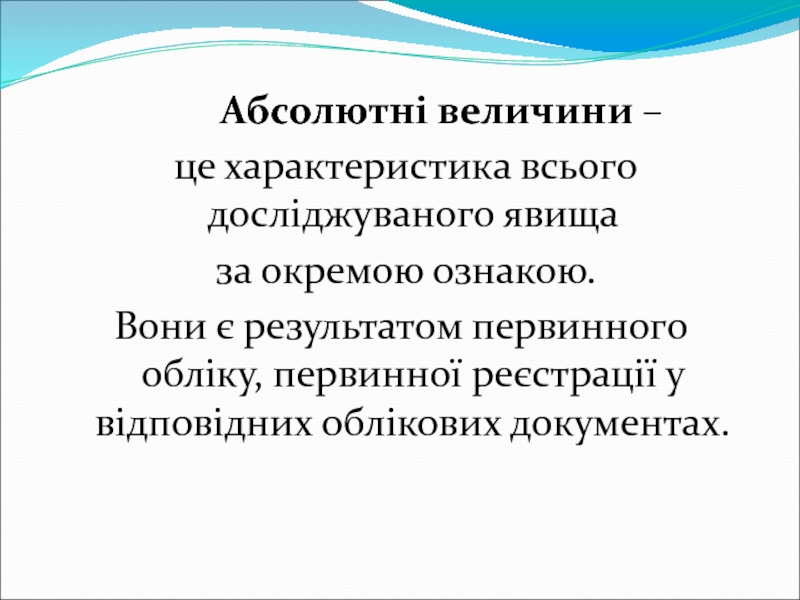 Абсолютні величини –
це характеристика всього досліджуваного явища
за окремою ознакою.
Вони є результатом первинного обліку, первинної реєстрації у відповідних облікових документах.